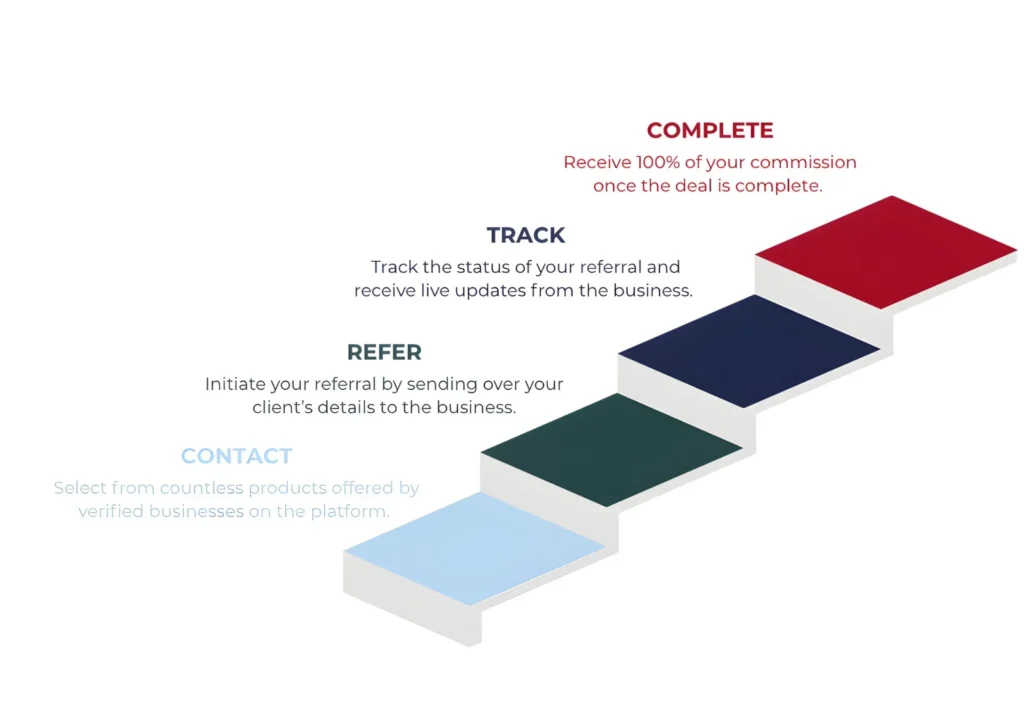 COMPLETE
Receive 100% of your commission once the deal is complete.

TRACK
Track the status of your referral and receive live updates from the business.

REFER
Initiate your referral by sending over your client's details to the business.

CONTACT
Select from countless products offered by verified businesses on the platform.